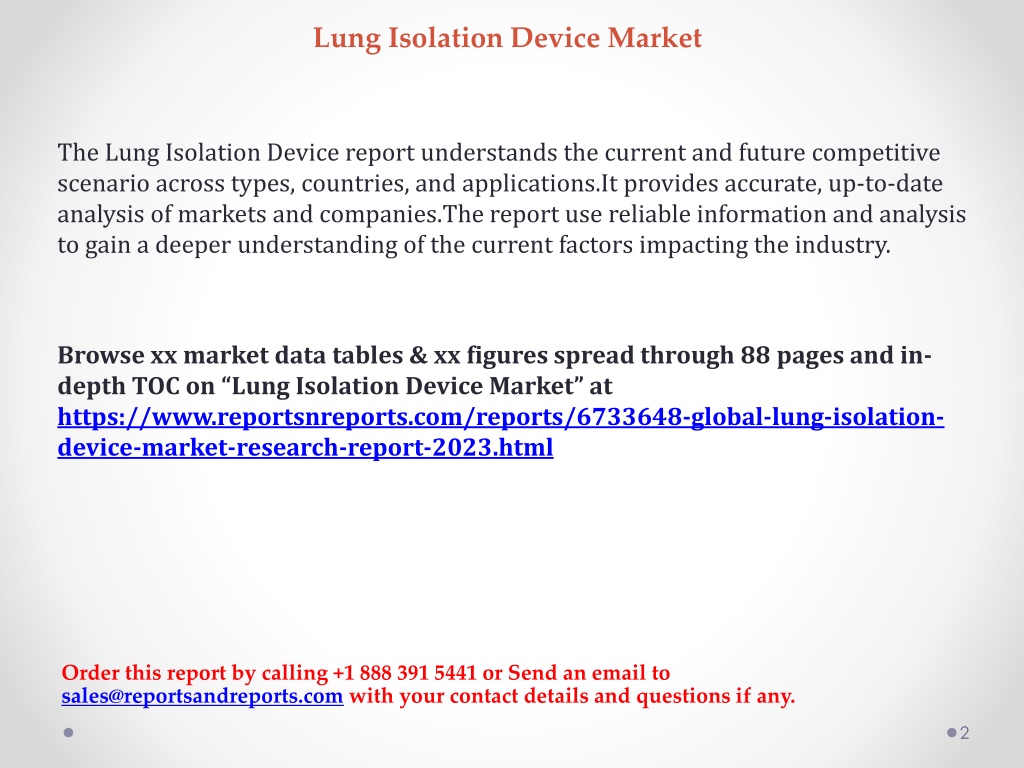 Lung Isolation Device Market

The Lung Isolation Device report understands the current and future competitive scenario across types, countries, and applications.It provides accurate, up-to-date analysis of markets and companies.The report use reliable information and analysis to gain a deeper understanding of the current factors impacting the industry.

Browse xx market data tables & xx figures spread through 88 pages and in-depth TOC on “Lung Isolation Device Market” at https://www.reportsnreports.com/reports/6733648-global-lung-isolation-device-market-research-report-2023.html

Order this report by calling +1 888 391 5441 or Send an email to sales@reportsandreports.com with your contact details and questions if any.

2